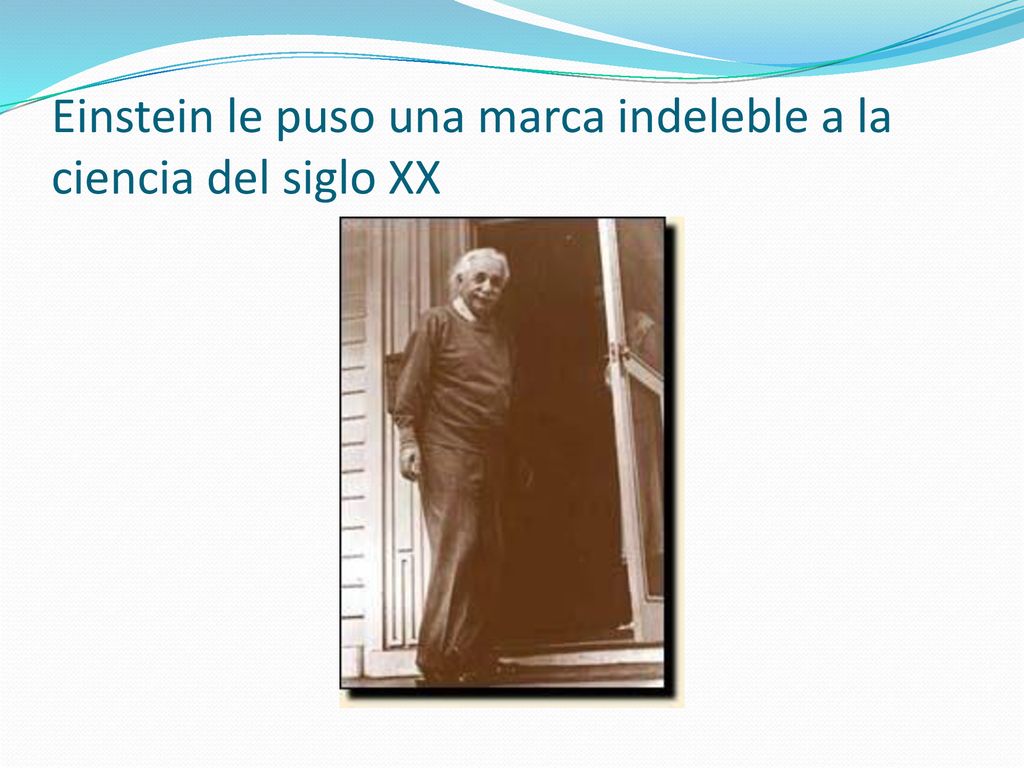 Einstein le puso una marca indeleble a la ciencia del siglo XX